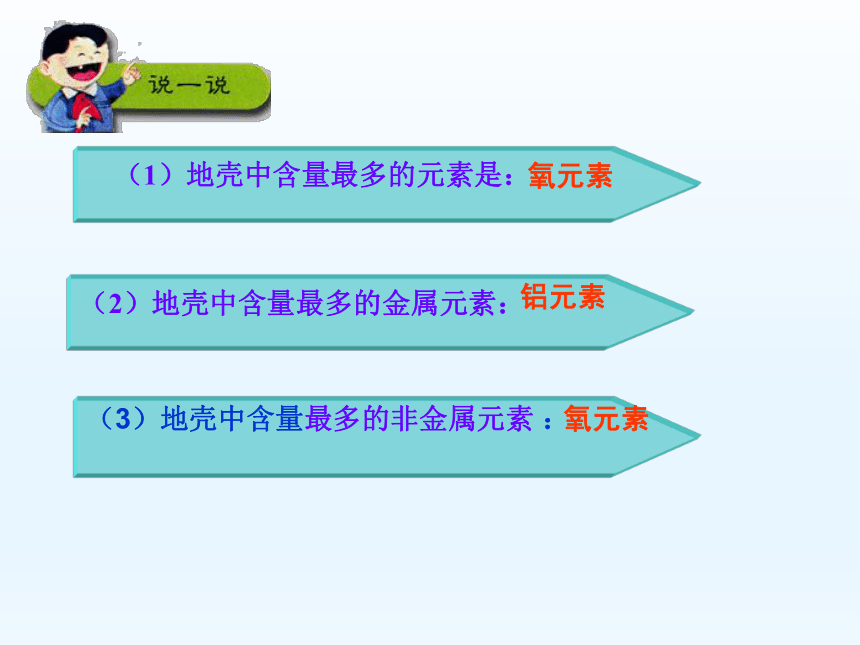 说一说

（1）地壳中含量最多的元素是：氧元素

（2）地壳中含量最多的金属元素：铝元素

（3）地壳中含量最多的非金属元素 ：氧元素